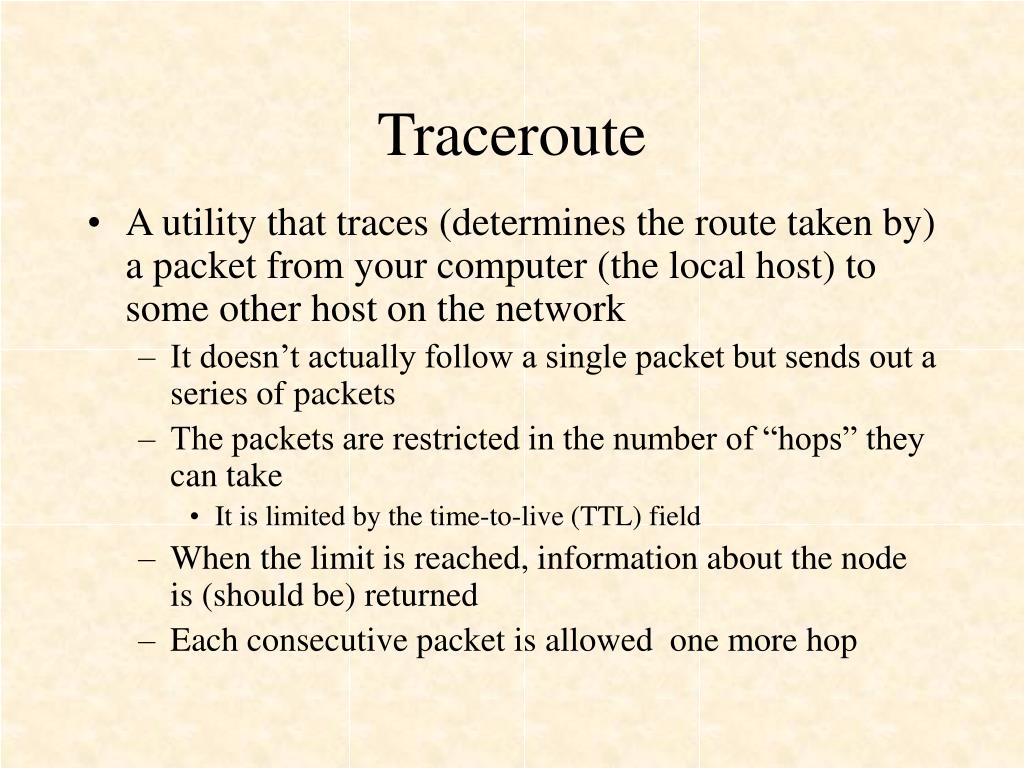 Traceroute

• A utility that traces (determines the route taken by) a packet from your computer (the local host) to some other host on the network

– It doesn’t actually follow a single packet but sends out a series of packets

– The packets are restricted in the number of “hops” they can take

• It is limited by the time-to-live (TTL) field

– When the limit is reached, information about the node is (should be) returned

– Each consecutive packet is allowed one more hop